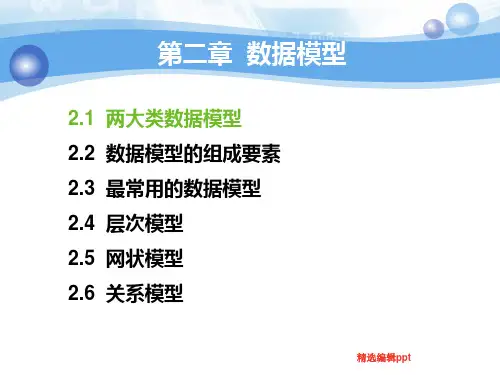 第二章 数据模型

2.1 两大类数据模型

2.2 数据模型的组成要素

2.3 最常用的数据模型

2.4 层次模型

2.5 网状模型

2.6 关系模型

精选编辑ppt